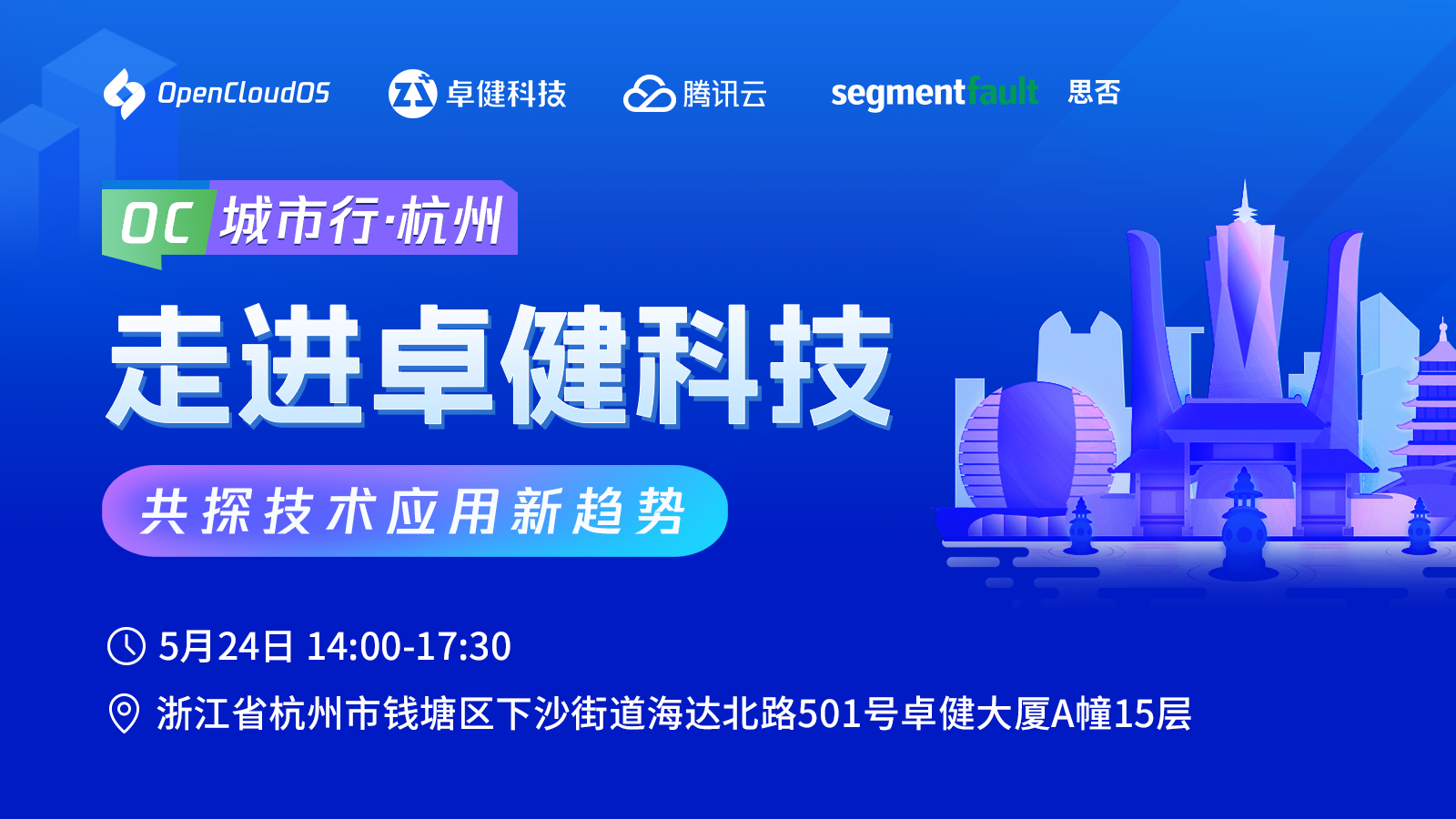 OpenCloudOS 卓健科技 腾讯云 segmentfault 思否

OC 城市行·杭州

走进卓健科技

共探技术应用新趋势

5月24日 14:00-17:30

浙江省杭州市钱塘区下沙街道海达北路501号卓健大厦A幢15层